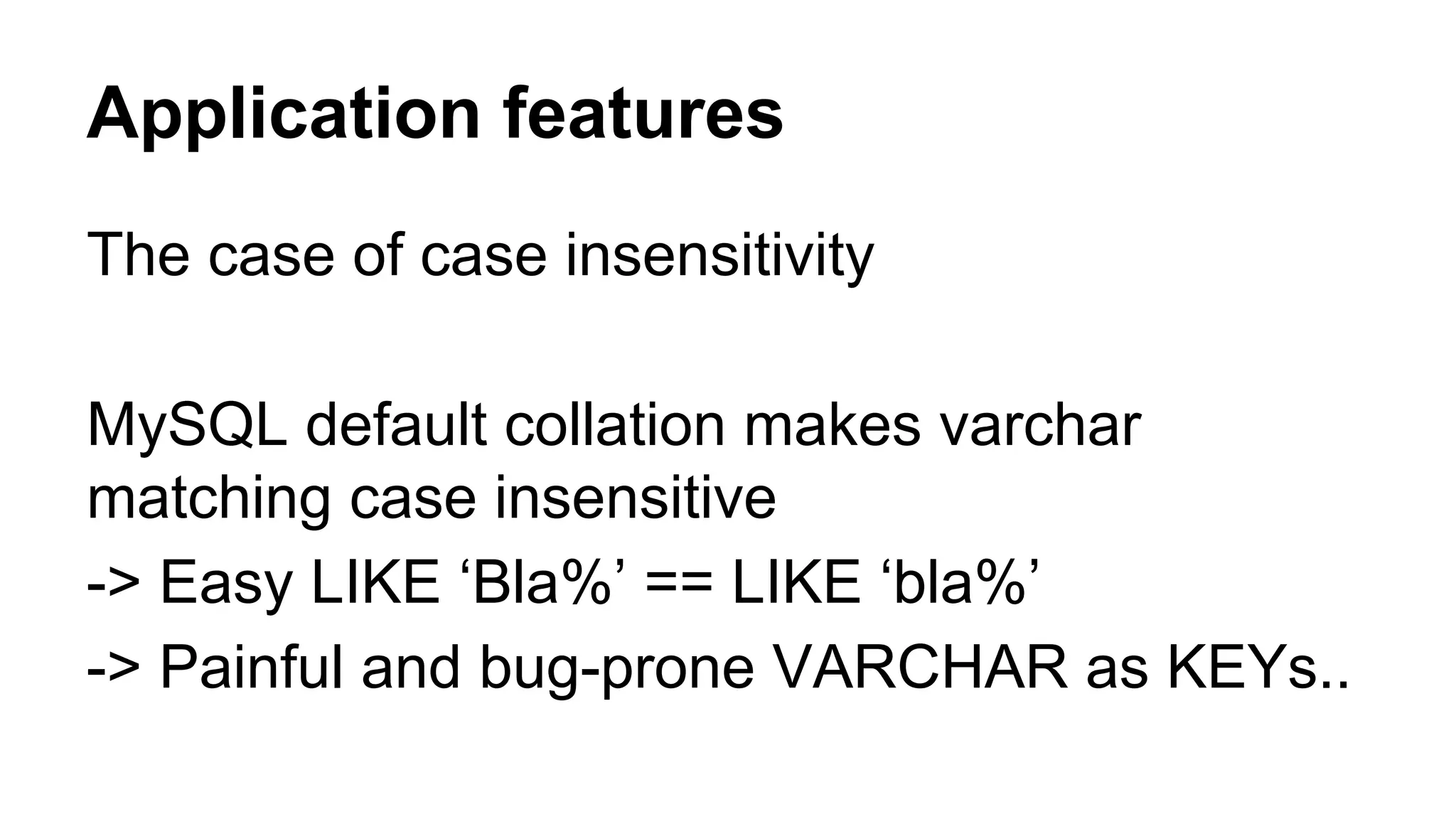 Application features

The case of case insensitivity

MySQL default collation makes varchar matching case insensitive
-> Easy LIKE ‘Bla%’ == LIKE ‘bla%’
-> Painful and bug-prone VARCHAR as KEYs..